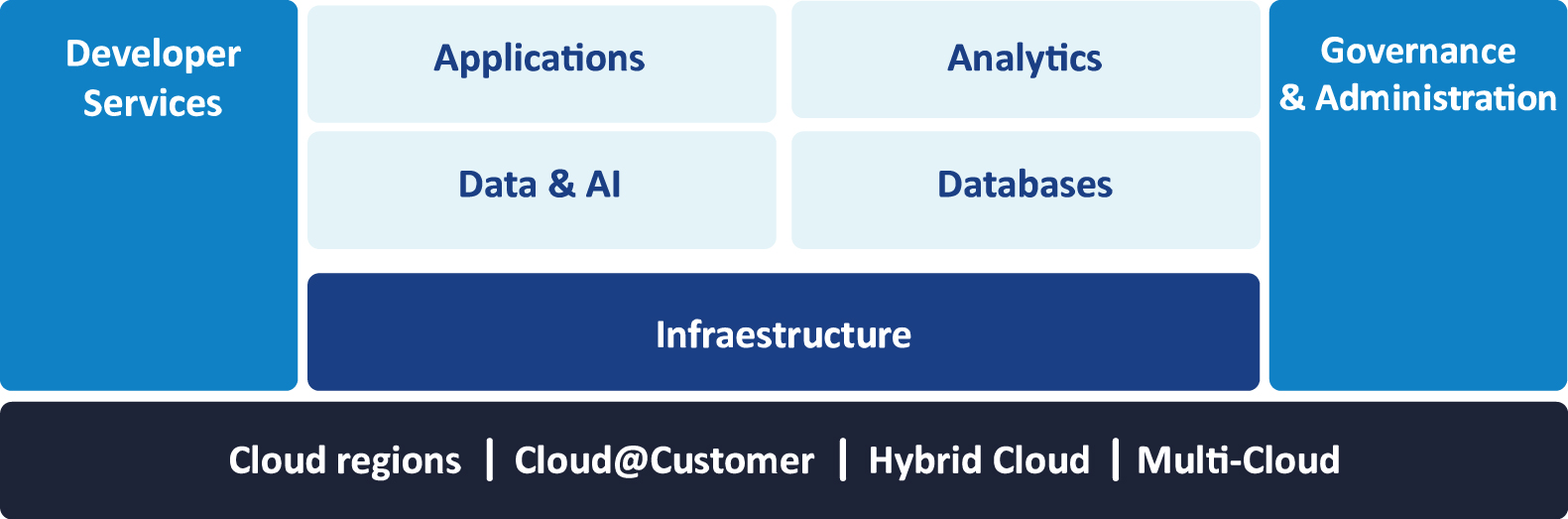 Developer Services

Applications

Analytics

Governance & Administration

Data & AI

Databases

Infraestructure

Cloud regions | Cloud@Customer | Hybrid Cloud | Multi-Cloud